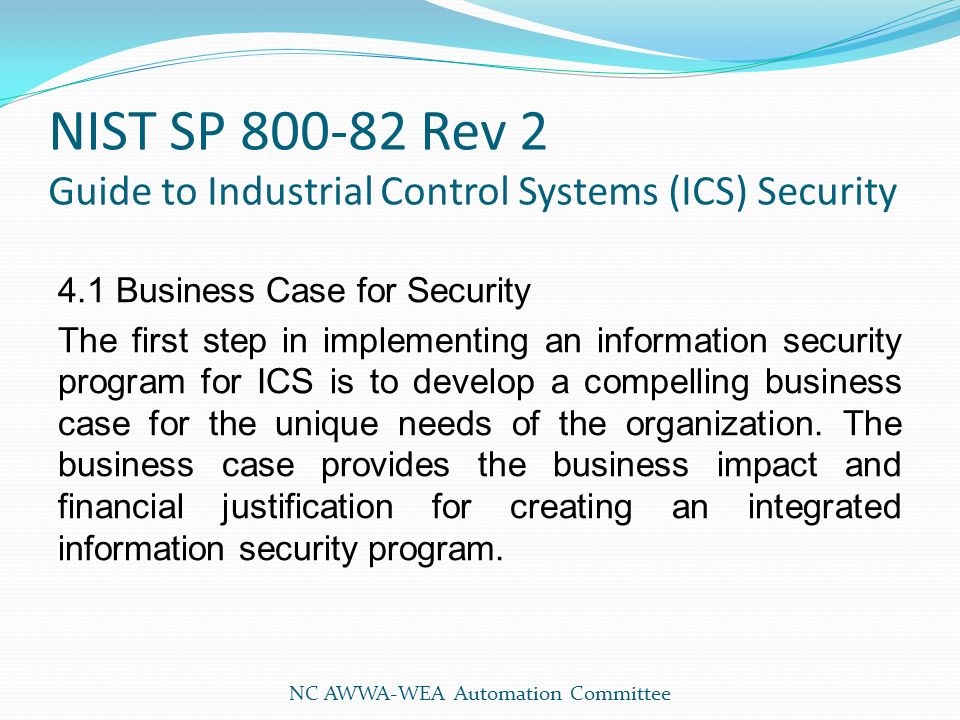 NIST SP 800-82 Rev 2
Guide to Industrial Control Systems (ICS) Security

4.1 Business Case for Security

The first step in implementing an information security program for ICS is to develop a compelling business case for the unique needs of the organization. The business case provides the business impact and financial justification for creating an integrated information security program.

NC AWWA-WEA Automation Committee